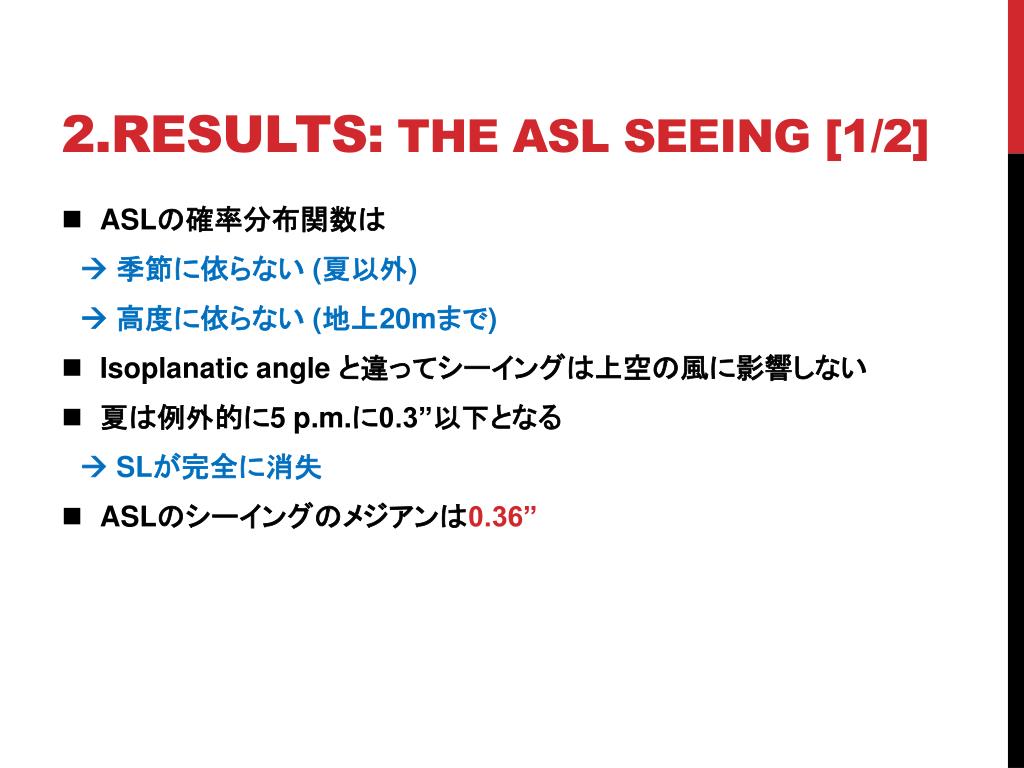 2.RESULTS: THE ASL SEEING [1/2]

■ ASLの確率分布関数は

→ 季節に依らない (夏以外)

→ 高度に依らない (地上20mまで)

■ Isoplanatic angle と違ってシーイングは上空の風に影響しない

■ 夏は例外的に5 p.m.に0.3”以下となる

→ SLが完全に消失

■ ASLのシーイングのメジアンは0.36”